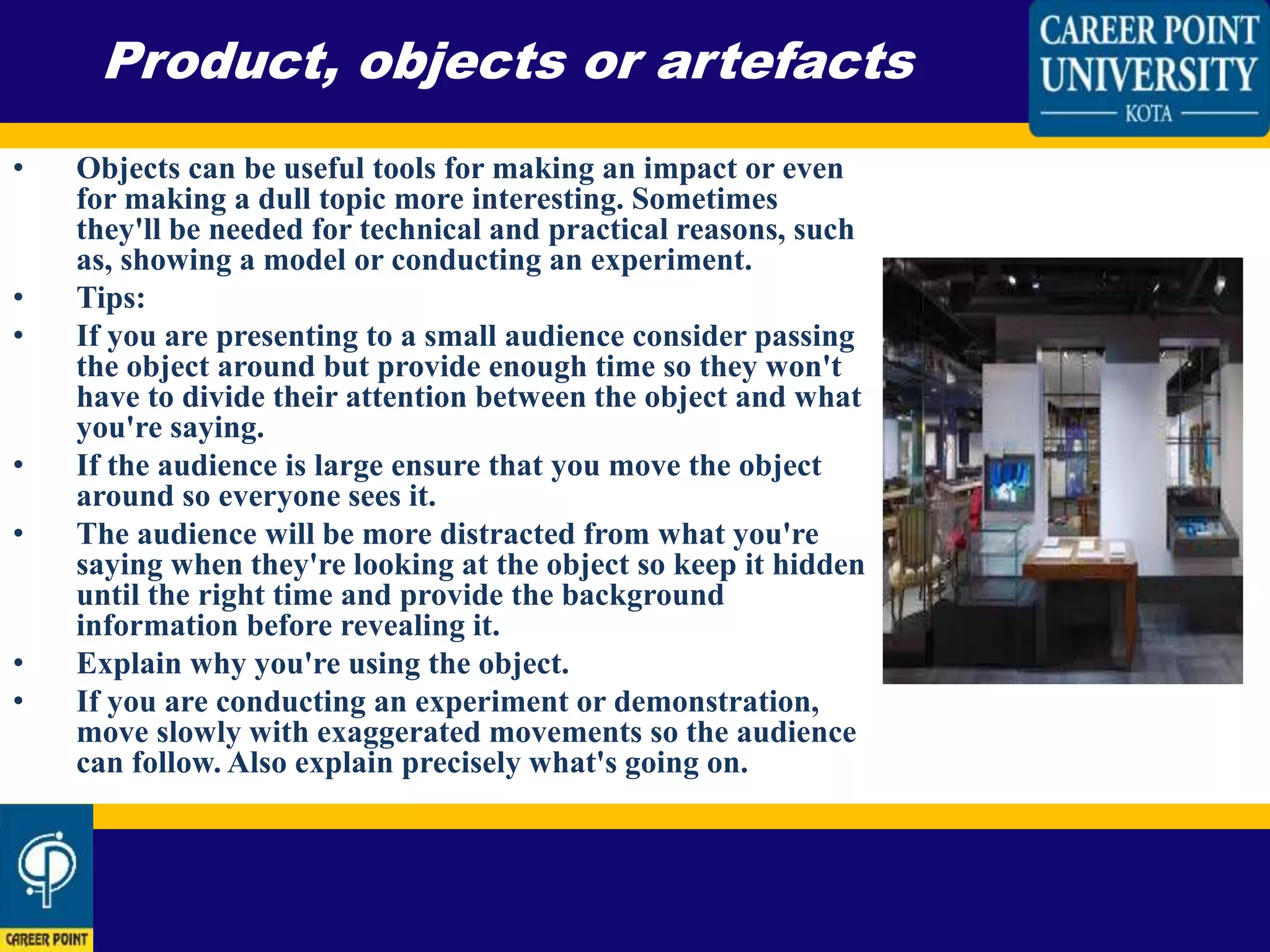 Product, objects or artefacts

CAREER POINT UNIVERSITY
KOTA

• Objects can be useful tools for making an impact or even for making a dull topic more interesting. Sometimes they'll be needed for technical and practical reasons, such as, showing a model or conducting an experiment.
• Tips:
• If you are presenting to a small audience consider passing the object around but provide enough time so they won't have to divide their attention between the object and what you're saying.
• If the audience is large ensure that you move the object around so everyone sees it.
• The audience will be more distracted from what you're saying when they're looking at the object so keep it hidden until the right time and provide the background information before revealing it.
• Explain why you're using the object.
• If you are conducting an experiment or demonstration, move slowly with exaggerated movements so the audience can follow. Also explain precisely what's going on.

CAREER POINT